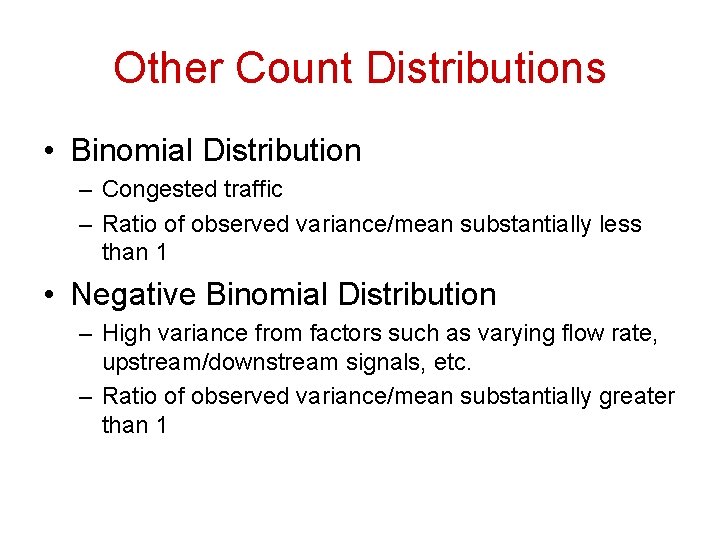 Other Count Distributions

• Binomial Distribution
– Congested traffic
– Ratio of observed variance/mean substantially less than 1

• Negative Binomial Distribution
– High variance from factors such as varying flow rate, upstream/downstream signals, etc.
– Ratio of observed variance/mean substantially greater than 1